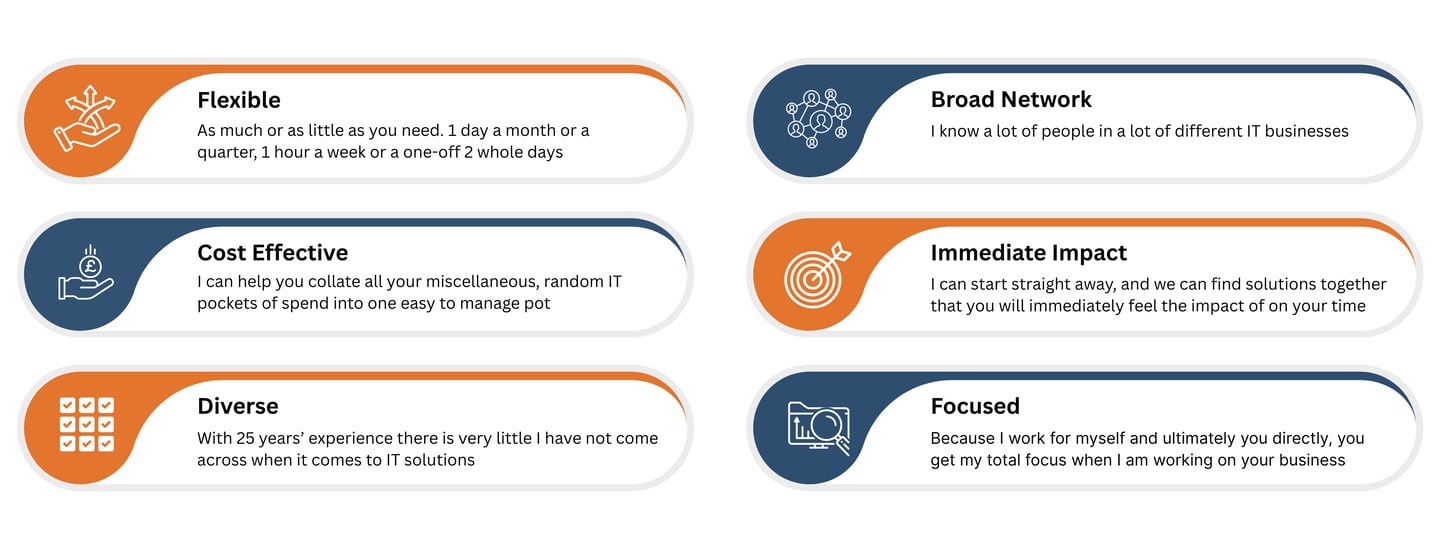 Flexible
As much or as little as you need. 1 day a month or a quarter, 1 hour a week or a one-off 2 whole days

Cost Effective
I can help you collate all your miscellaneous, random IT pockets of spend into one easy to manage pot

Diverse
With 25 years' experience there is very little I have not come across when it comes to IT solutions

Broad Network
I know a lot of people in a lot of different IT businesses

Immediate Impact
I can start straight away, and we can find solutions together that you will immediately feel the impact of on your time

Focused
Because I work for myself and ultimately you directly, you get my total focus when I am working on your business